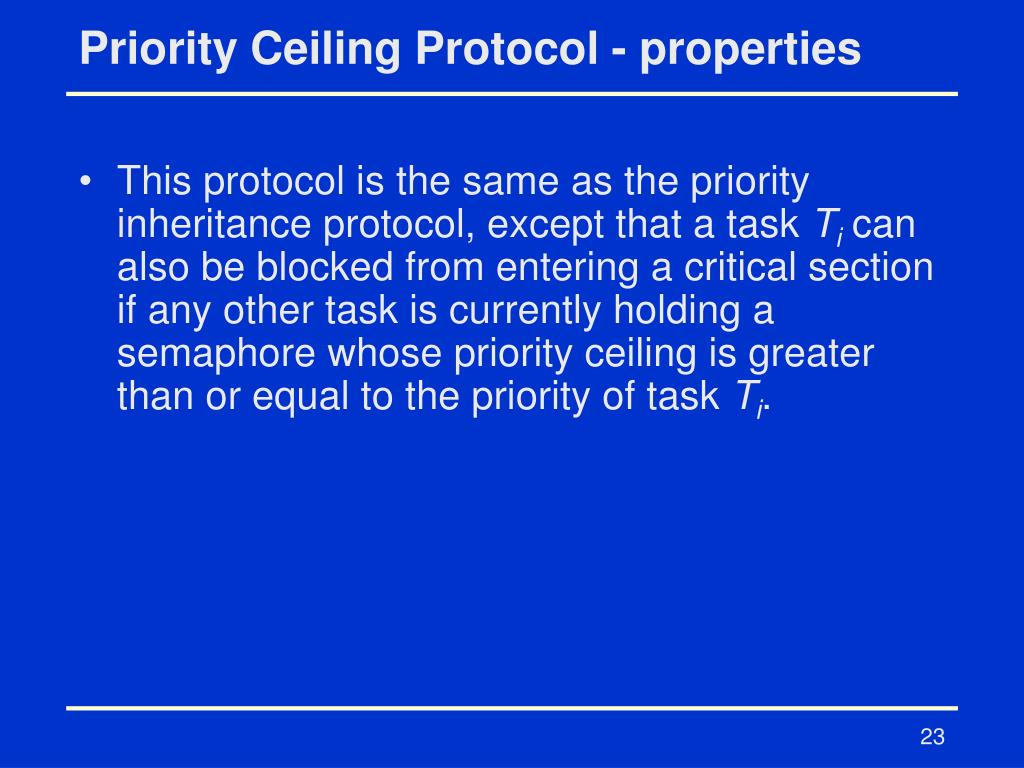 Priority Ceiling Protocol - properties

• This protocol is the same as the priority inheritance protocol, except that a task $T_i$ can also be blocked from entering a critical section if any other task is currently holding a semaphore whose priority ceiling is greater than or equal to the priority of task $T_i$.

23